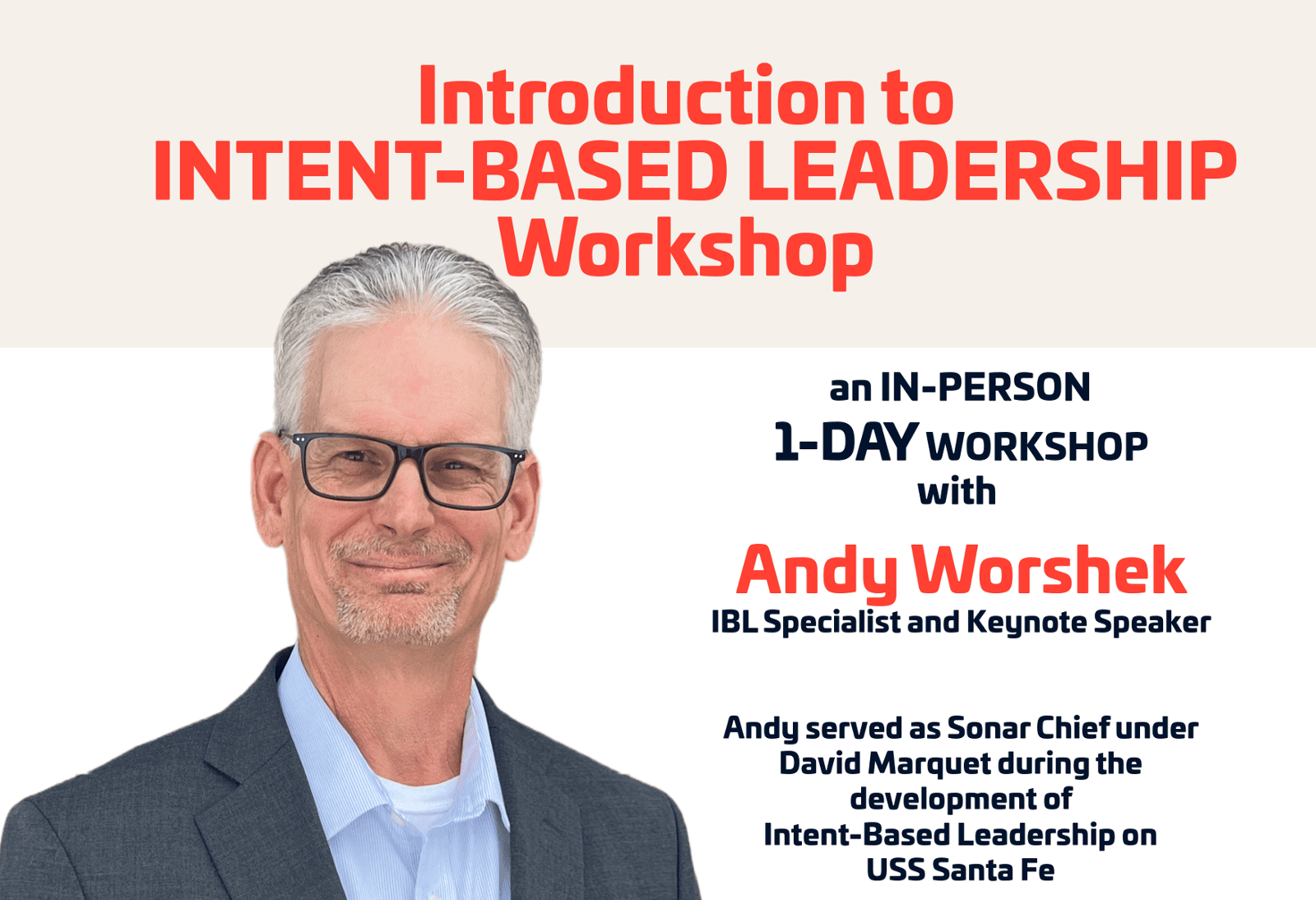 Introduction to
INTENT-BASED LEADERSHIP
Workshop

an IN-PERSON
1-DAY WORKSHOP
with

Andy Worshek
IBL Specialist and Keynote Speaker

Andy served as Sonar Chief under David Marquet during the development of Intent-Based Leadership on USS Santa Fe